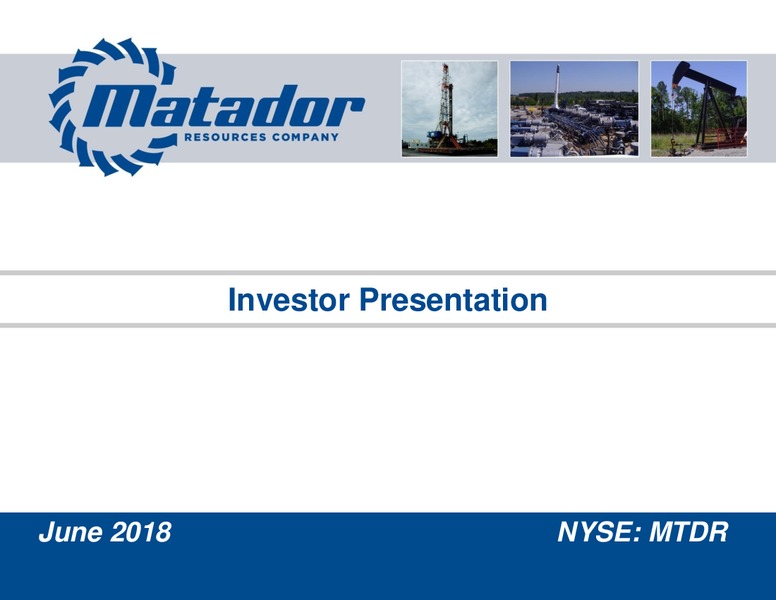 Matador
RESOURCES COMPANY

Investor Presentation

June 2018

NYSE: MTDR